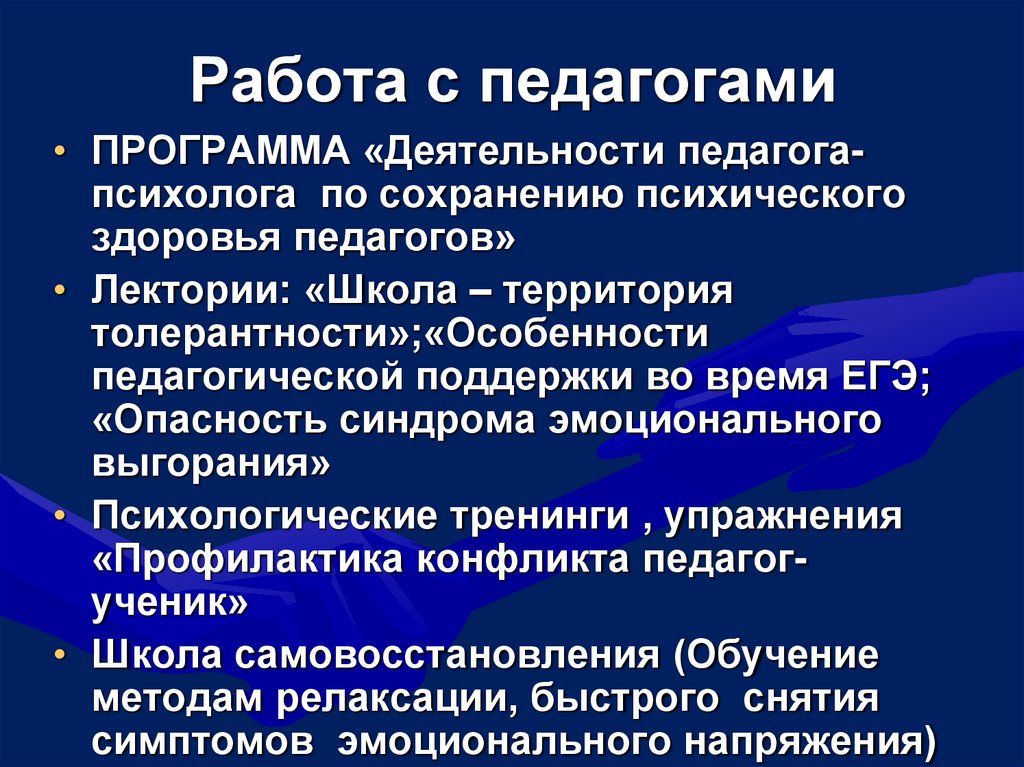 Работа с педагогами

• ПРОГРАММА «Деятельности педагога-психолога по сохранению психического здоровья педагогов»
• Лектории: «Школа – территория толерантности»;«Особенности педагогической поддержки во время ЕГЭ; «Опасность синдрома эмоционального выгорания»
• Психологические тренинги , упражнения «Профилактика конфликта педагог-ученик»
• Школа самовосстановления (Обучение методам релаксации, быстрого снятия симптомов эмоционального напряжения)